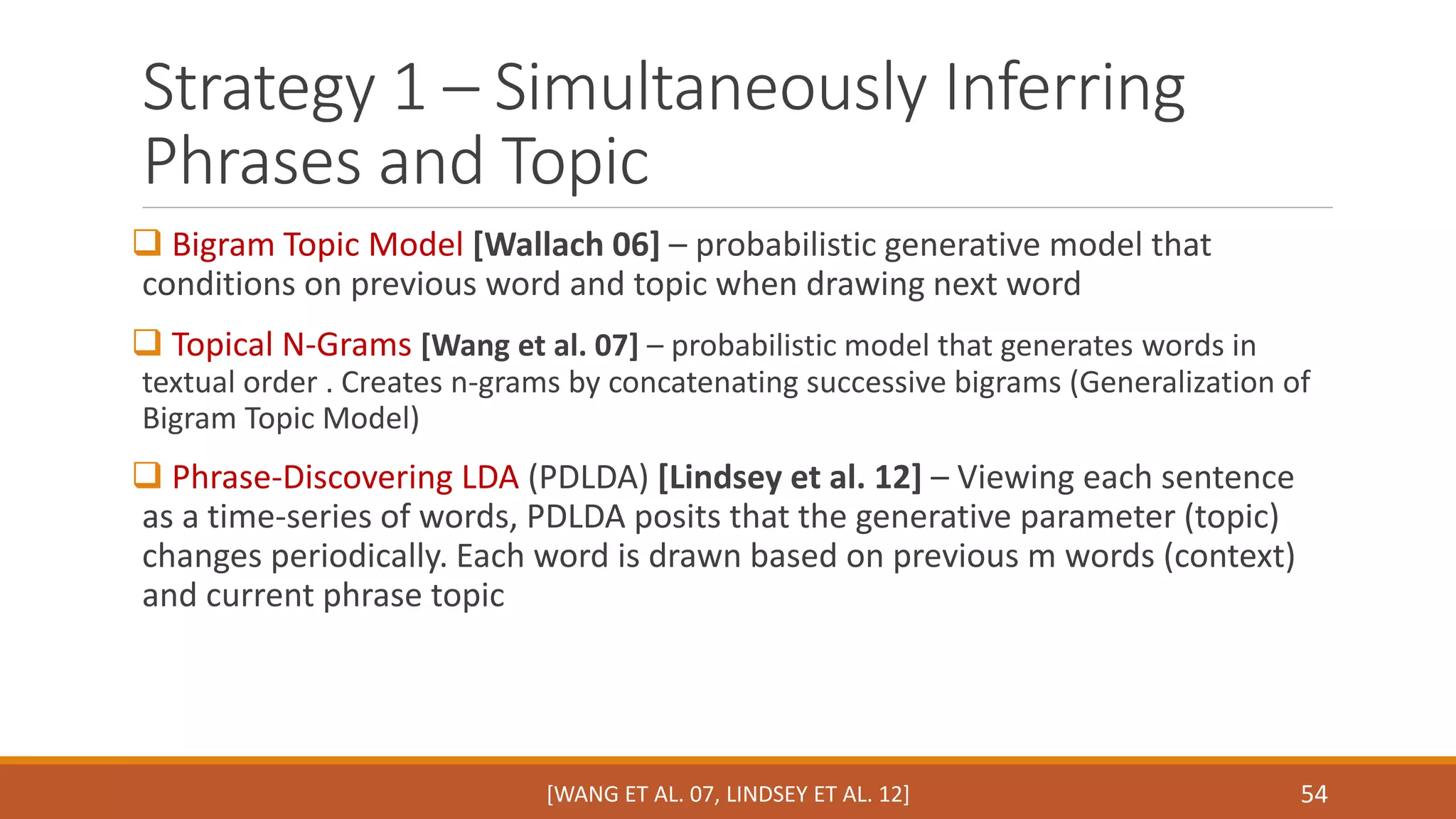 Strategy 1 – Simultaneously Inferring Phrases and Topic

❑ Bigram Topic Model [Wallach 06] – probabilistic generative model that conditions on previous word and topic when drawing next word

❑ Topical N-Grams [Wang et al. 07] – probabilistic model that generates words in textual order . Creates n-grams by concatenating successive bigrams (Generalization of Bigram Topic Model)

❑ Phrase-Discovering LDA (PDLDA) [Lindsey et al. 12] – Viewing each sentence as a time-series of words, PDLDA posits that the generative parameter (topic) changes periodically. Each word is drawn based on previous m words (context) and current phrase topic

[WANG ET AL. 07, LINDSEY ET AL. 12]

54